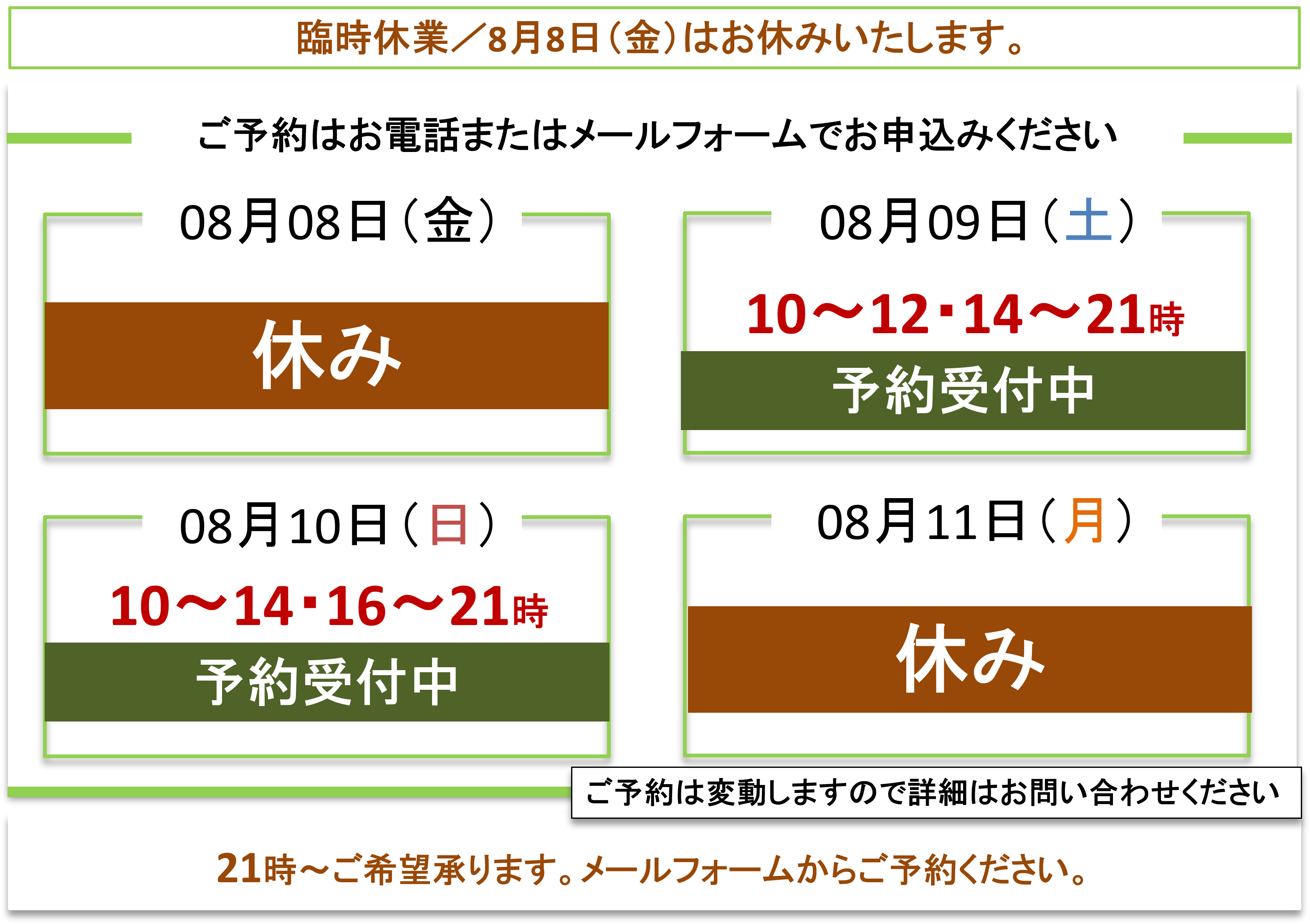 臨時休業／8月8日（金）はお休みいたします。

ご予約はお電話またはメールフォームでお申込みください

08月08日（金）

休み

08月09日（土）

10～12・14～21時

予約受付中

08月10日（日）

10～14・16～21時

予約受付中

08月11日（月）

休み

ご予約は変動しますので詳細はお問い合わせください

21時～ご希望承ります。メールフォームからご予約ください。